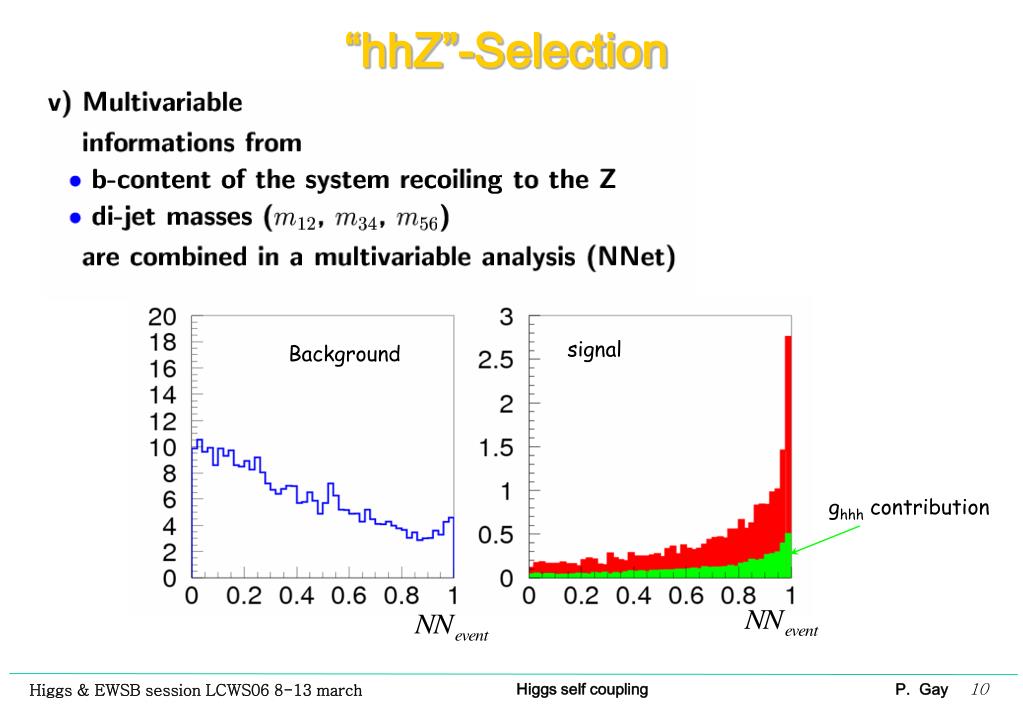 “hhZ”-Selection

v) Multivariable informations from
• b-content of the system recoiling to the Z
• di-jet masses ($m_{12}$, $m_{34}$, $m_{56}$)
are combined in a multivariable analysis (NNet)

20
18
16
14
12
10
8
6
4
2
0
Background
0 0.2 0.4 0.6 0.8 1
$NN_{event}$

3
2.5
2
1.5
1
0.5
0
signal
0 0.2 0.4 0.6 0.8 1
$NN_{event}$

$g_{hhh}$ contribution

Higgs & EWSB session LCWS06 8-13 march
Higgs self coupling
P. Gay 10